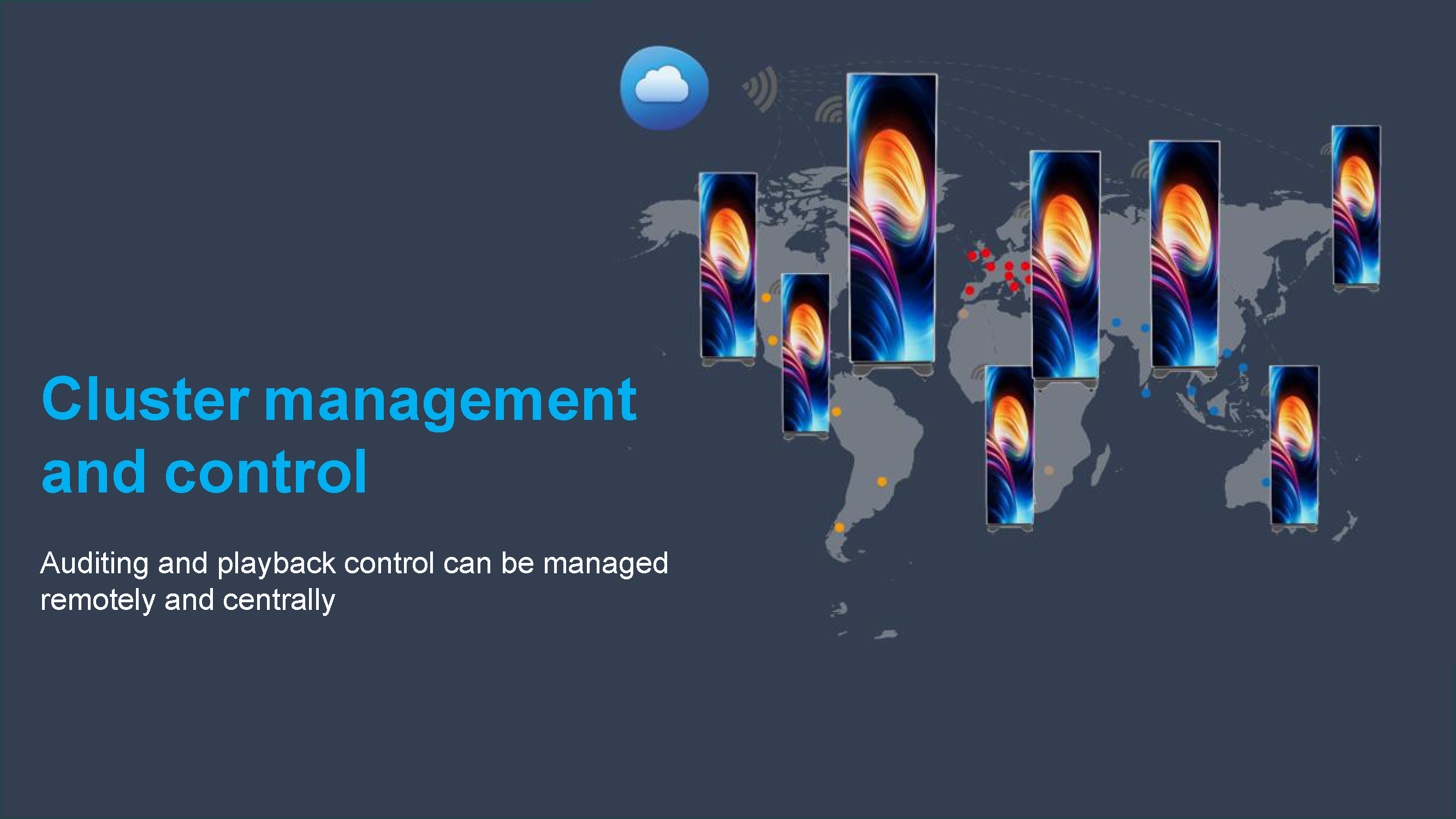 Cluster management and control

Auditing and playback control can be managed remotely and centrally